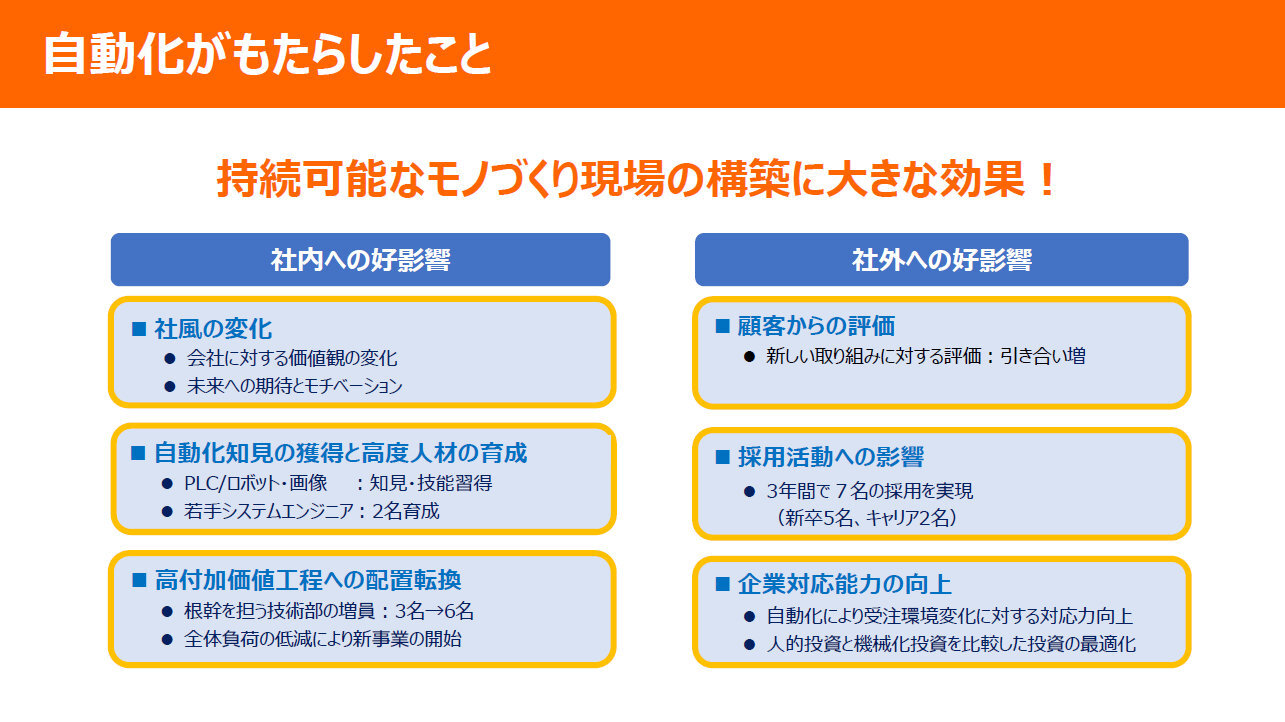 自動化がもたらしたこと

持続可能なモノづくり現場の構築に大きな効果！

社内への好影響

■ 社風の変化
● 会社に対する価値観の変化
● 未来への期待とモチベーション

■ 自動化知見の獲得と高度人材の育成
● PLC/ロボット・画像　：知見・技能習得
● 若手システムエンジニア：2名育成

■ 高付加価値工程への配置転換
● 根幹を担う技術部の増員：3名→6名
● 全体負荷の低減により新事業の開始

社外への好影響

■ 顧客からの評価
● 新しい取り組みに対する評価：引き合い増

■ 採用活動への影響
● 3年間で 7 名の採用を実現
（新卒5名、キャリア2名）

■ 企業対応能力の向上
● 自動化により受注環境変化に対する対応力向上
● 人的投資と機械化投資を比較した投資の最適化